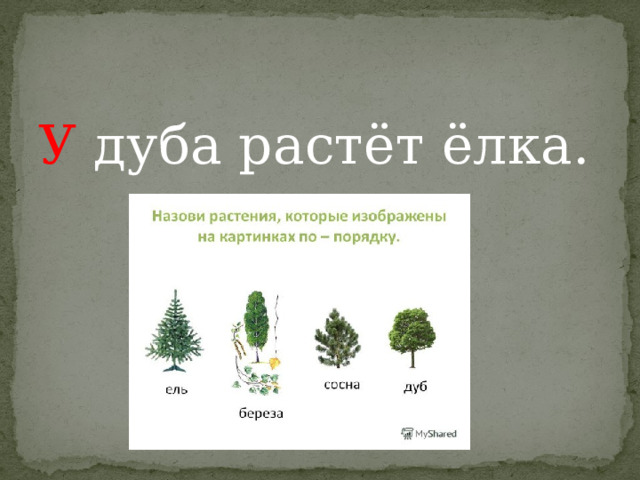 У дуба растёт ёлка.

Назови растения, которые изображены на картинках по – порядку.

ель

береза

сосна

дуб

MyShared